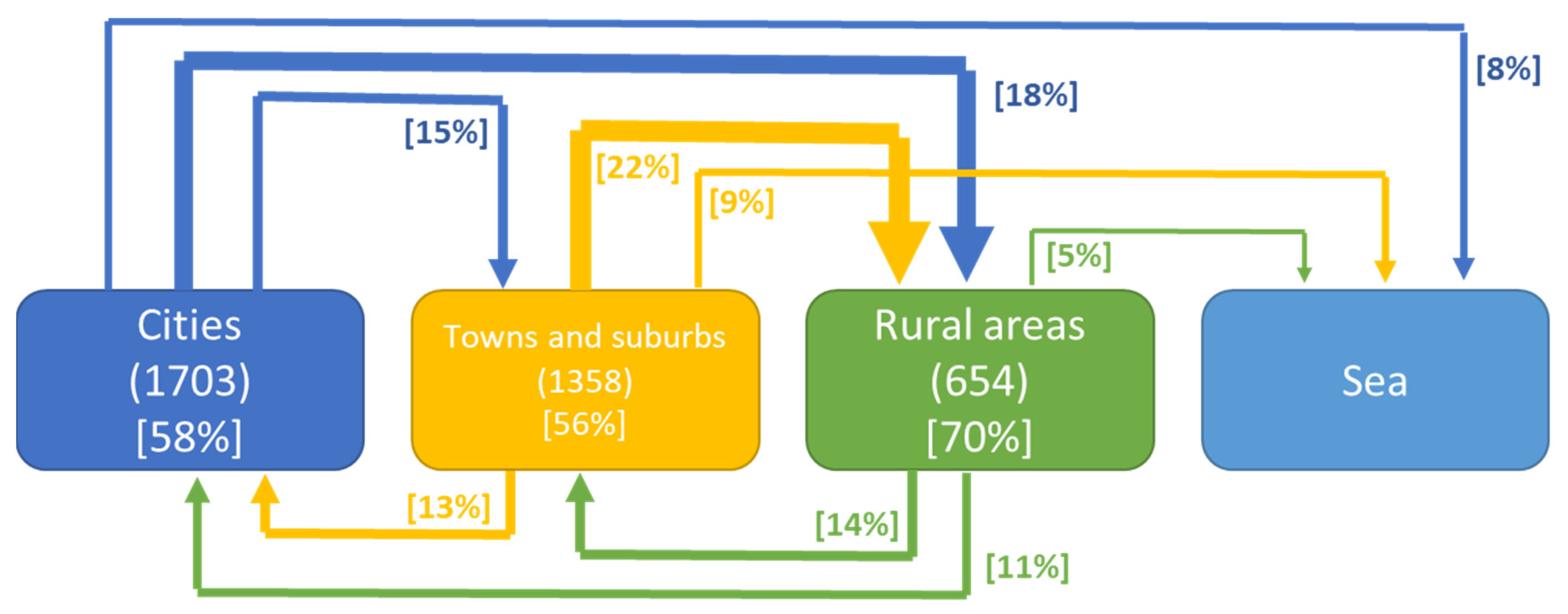 [8%]

[18%]

[15%]

[22%]

[9%]

[5%]

Cities
(1703)
[58%]

Towns and suburbs
(1358)
[56%]

Rural areas
(654)
[70%]

Sea

[13%]

[14%]

[11%]